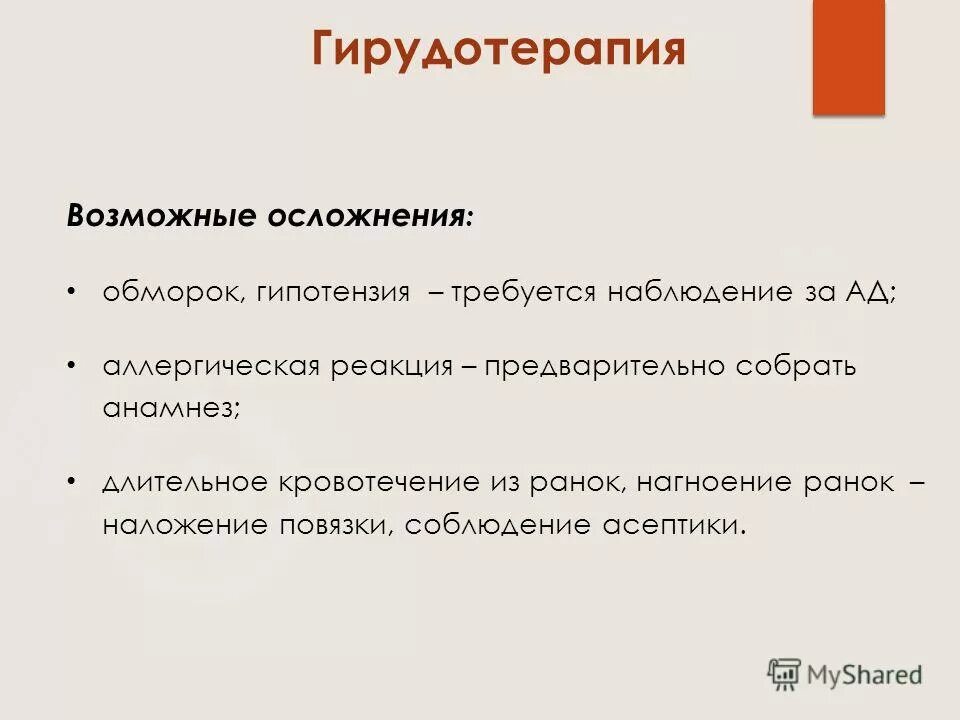 Гирудотерапия

Возможные осложнения:

• обморок, гипотензия – требуется наблюдение за АД;

• аллергическая реакция – предварительно собрать анамнез;

• длительное кровотечение из ранок, нагноение ранок – наложение повязки, соблюдение асептики.

MyShared